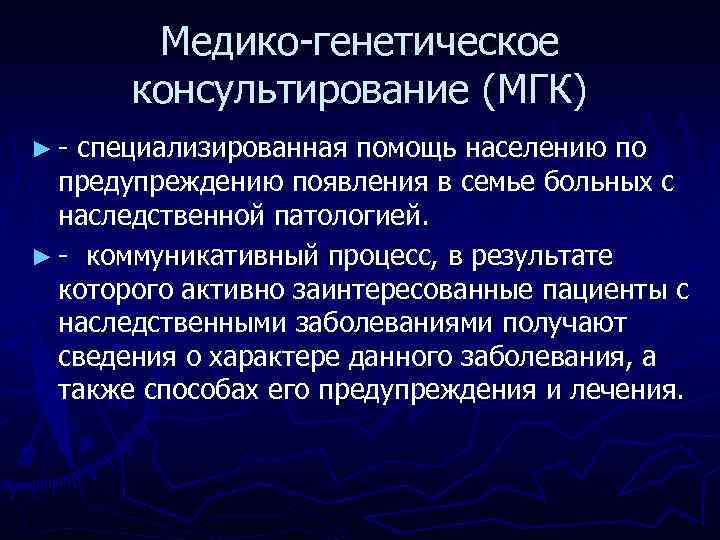 Медико-генетическое консультирование (МГК)

► - специализированная помощь населению по предупреждению появления в семье больных с наследственной патологией.

► - коммуникативный процесс, в результате которого активно заинтересованные пациенты с наследственными заболеваниями получают сведения о характере данного заболевания, а также способах его предупреждения и лечения.